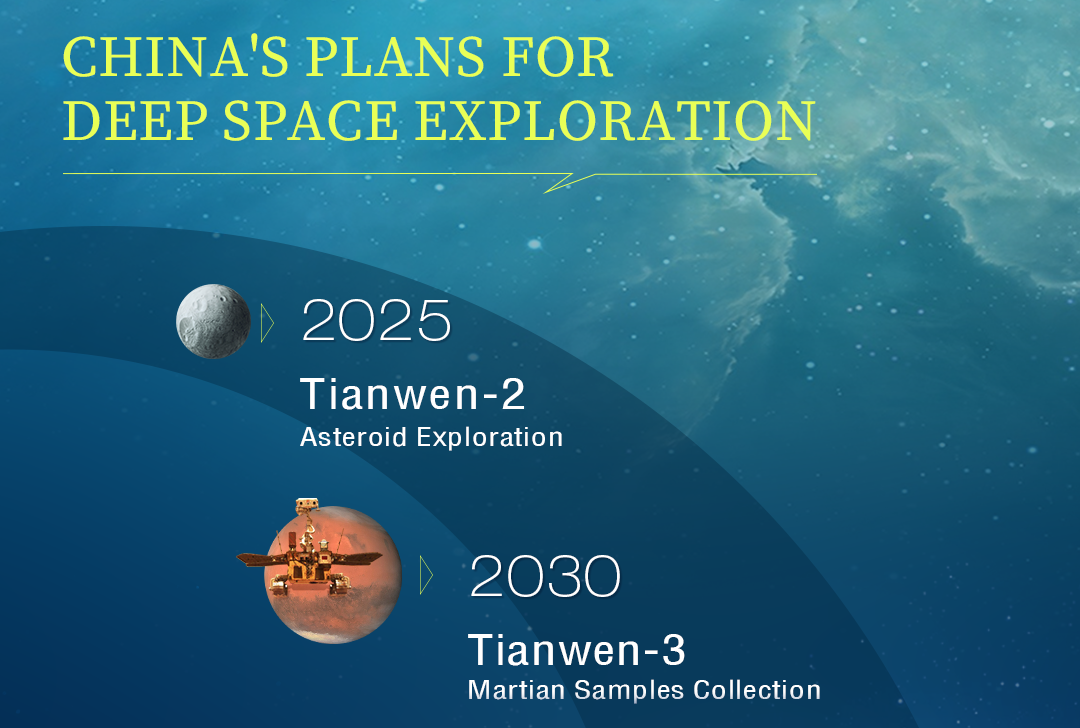 CHINA'S PLANS FOR DEEP SPACE EXPLORATION

2025
Tianwen-2
Asteroid Exploration

2030
Tianwen-3
Martian Samples Collection